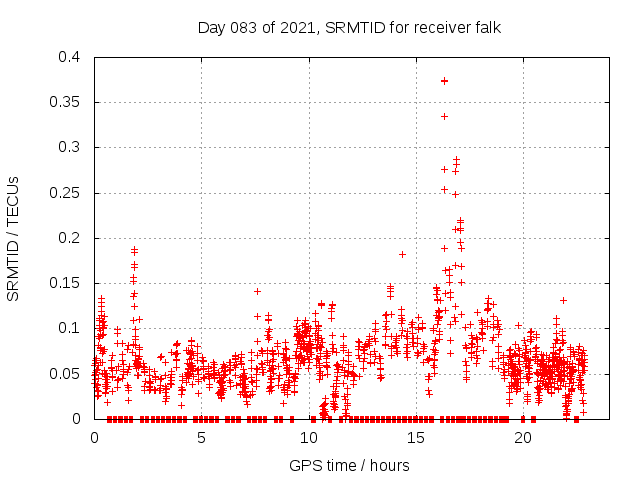 Day 083 of 2021, SRMTID for receiver falk

SRMTID / TECUs

0.4
0.35
0.3
0.25
0.2
0.15
0.1
0.05
0

0
5
10
15
20

GPS time / hours